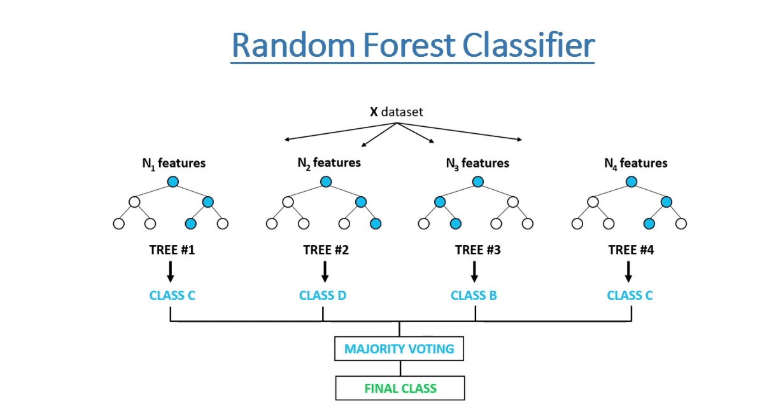 Random Forest Classifier

X dataset

$N_1$ features

$N_2$ features

$N_3$ features

$N_4$ features

TREE #1

TREE #2

TREE #3

TREE #4

CLASS C

CLASS D

CLASS B

CLASS C

MAJORITY VOTING

FINAL CLASS